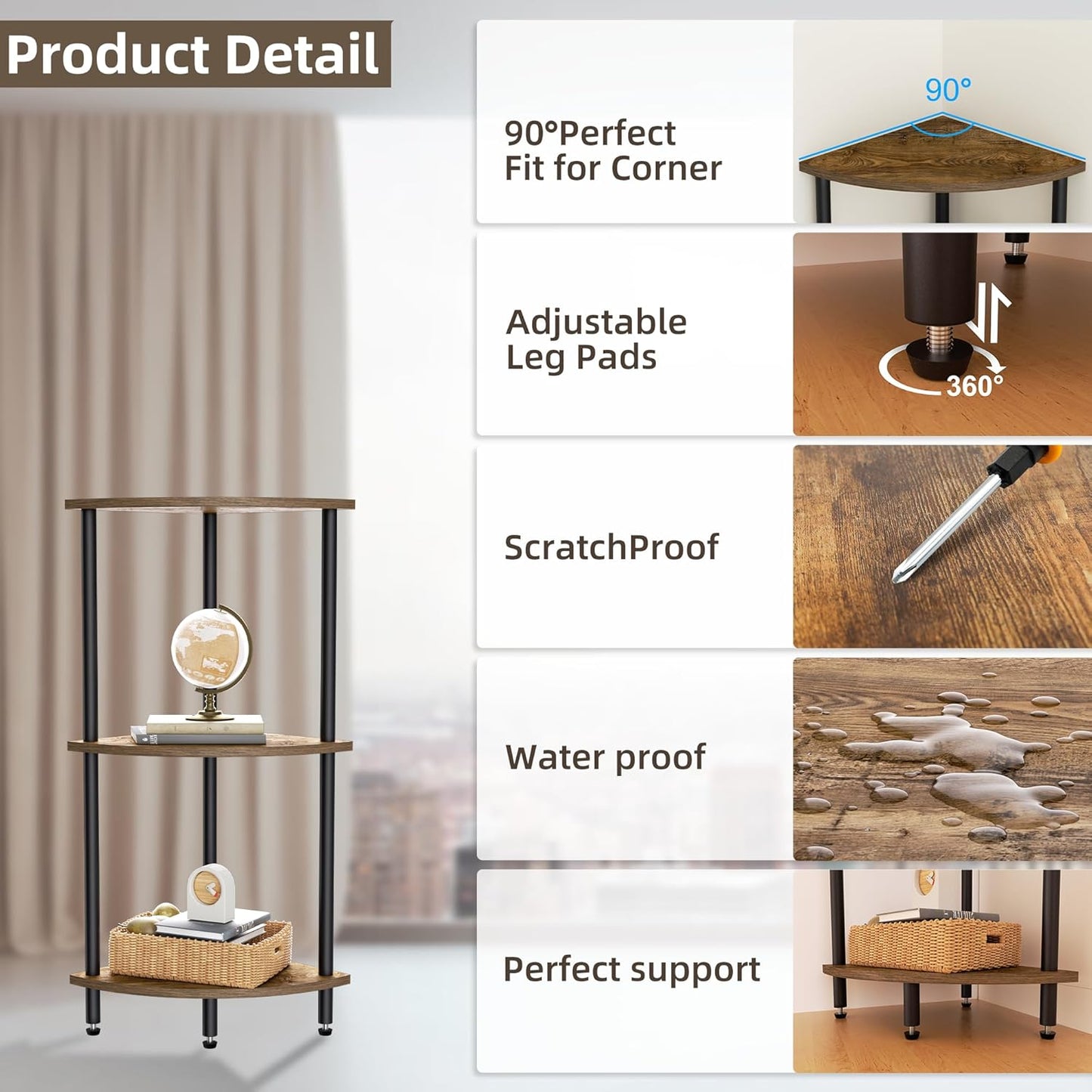 Product Detail

90°Perfect Fit for Corner

90°

Adjustable Leg Pads

360°

ScratchProof

Water proof

Perfect support